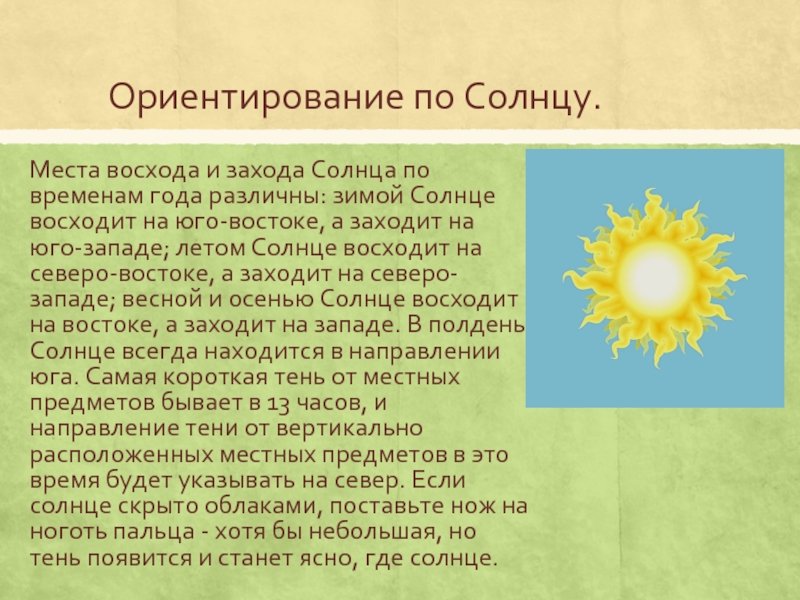 Ориентирование по Солнцу.

Места восхода и захода Солнца по временам года различны: зимой Солнце восходит на юго-востоке, а заходит на юго-западе; летом Солнце восходит на северо-востоке, а заходит на северо-западе; весной и осенью Солнце восходит на востоке, а заходит на западе. В полдень Солнце всегда находится в направлении юга. Самая короткая тень от местных предметов бывает в 13 часов, и направление тени от вертикально расположенных местных предметов в это время будет указывать на север. Если солнце скрыто облаками, поставьте нож на ноготь пальца - хотя бы небольшая, но тень появится и станет ясно, где солнце.